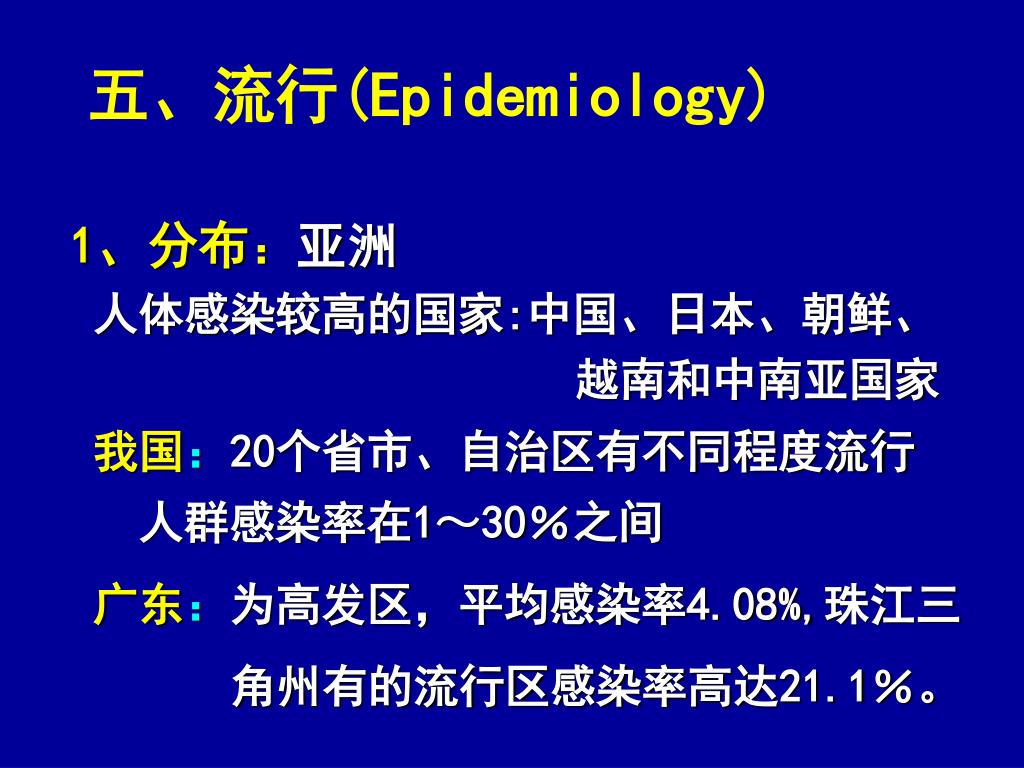 五、流行(Epidemiology)

1、分布：亚洲

人体感染较高的国家:中国、日本、朝鲜、越南和中南亚国家

我国：20个省市、自治区有不同程度流行
人群感染率在1～30％之间

广东：为高发区，平均感染率4.08%,珠江三角州有的流行区感染率高达21.1％。